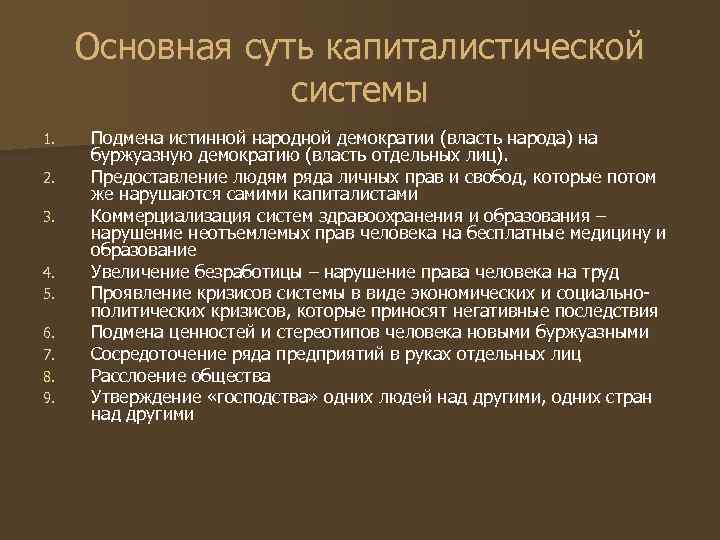 Основная суть капиталистической системы

1. Подмена истинной народной демократии (власть народа) на буржуазную демократию (власть отдельных лиц).
2. Предоставление людям ряда личных прав и свобод, которые потом же нарушаются самими капиталистами
3. Коммерциализация систем здравоохранения и образования – нарушение неотъемлемых прав человека на бесплатные медицину и образование
4. Увеличение безработицы – нарушение права человека на труд
5. Проявление кризисов системы в виде экономических и социально-политических кризисов, которые приносят негативные последствия
6. Подмена ценностей и стереотипов человека новыми буржуазными
7. Сосредоточение ряда предприятий в руках отдельных лиц
8. Расслоение общества
9. Утверждение «господства» одних людей над другими, одних стран над другими